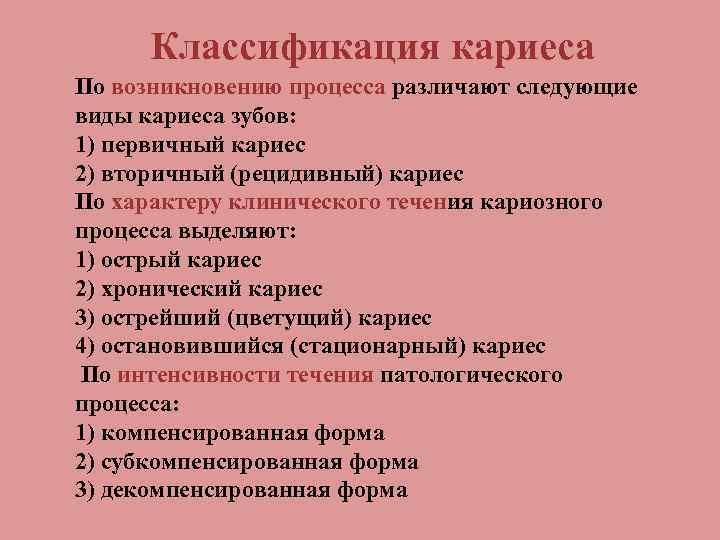 Классификация кариеса

По возникновению процесса различают следующие виды кариеса зубов:
1) первичный кариес
2) вторичный (рецидивный) кариес
По характеру клинического течения кариозного процесса выделяют:
1) острый кариес
2) хронический кариес
3) острейший (цветущий) кариес
4) остановившийся (стационарный) кариес
По интенсивности течения патологического процесса:
1) компенсированная форма
2) субкомпенсированная форма
3) декомпенсированная форма